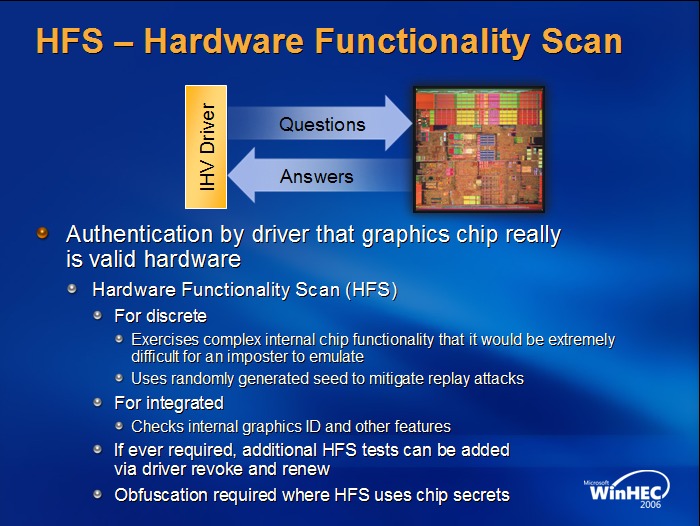 HFS – Hardware Functionality Scan

IHV Driver

Questions

Answers

Authentication by driver that graphics chip really is valid hardware

Hardware Functionality Scan (HFS)

For discrete

Exercises complex internal chip functionality that it would be extremely difficult for an imposter to emulate

Uses randomly generated seed to mitigate replay attacks

For integrated

Checks internal graphics ID and other features

If ever required, additional HFS tests can be added via driver revoke and renew

Obfuscation required where HFS uses chip secrets

Microsoft WinHEC 2006